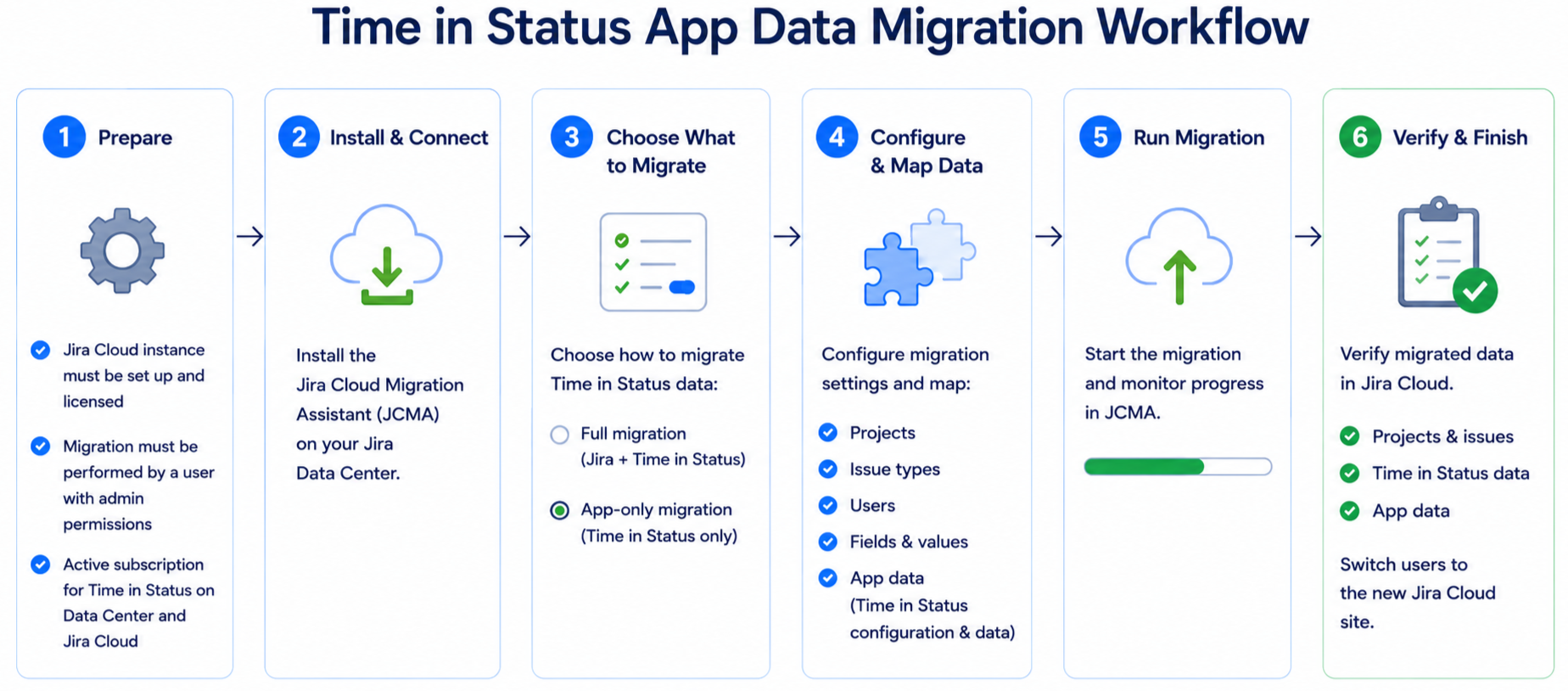 Time in Status App Data Migration Workflow

1 Prepare

Jira Cloud instance must be set up and licensed

Migration must be performed by a user with admin permissions

Active subscription for Time in Status on Data Center and Jira Cloud

2 Install & Connect

Install the Jira Cloud Migration Assistant (JCMA) on your Jira Data Center.

3 Choose What to Migrate

Choose how to migrate Time in Status data:

Full migration (Jira + Time in Status)

App-only migration (Time in Status only)

4 Configure & Map Data

Configure migration settings and map:

Projects

Issue types

Users

Fields & values

App data (Time in Status configuration & data)

5 Run Migration

Start the migration and monitor progress in JCMA.

6 Verify & Finish

Verify migrated data in Jira Cloud.

Projects & issues

Time in Status data

App data

Switch users to the new Jira Cloud site.